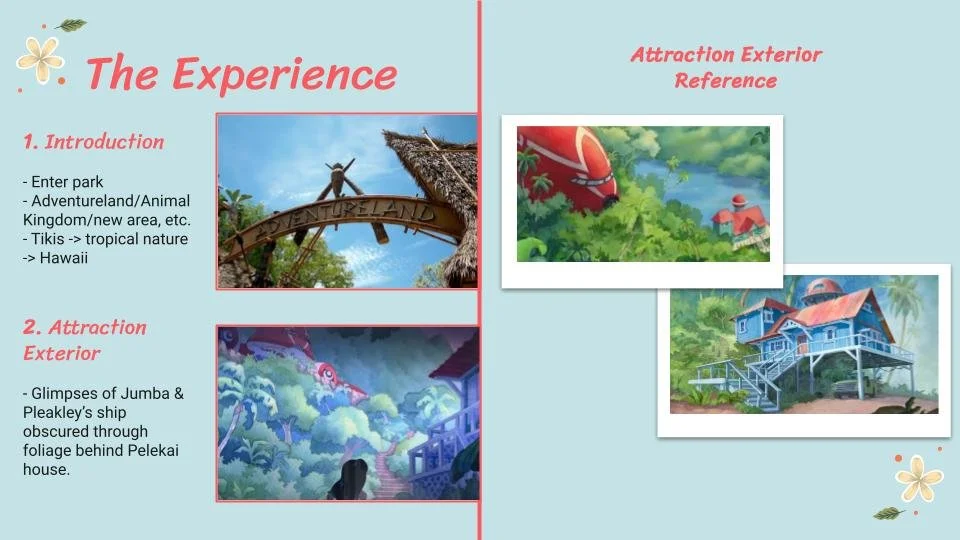 The Experience

1. Introduction

- Enter park
- Adventureland/Animal Kingdom/new area, etc.
- Tikis -> tropical nature -> Hawaii

ADVENTURELAND

2. Attraction Exterior

- Glimpses of Jumba & Pleakley's ship obscured through foliage behind Pelekai house.

Attraction Exterior Reference